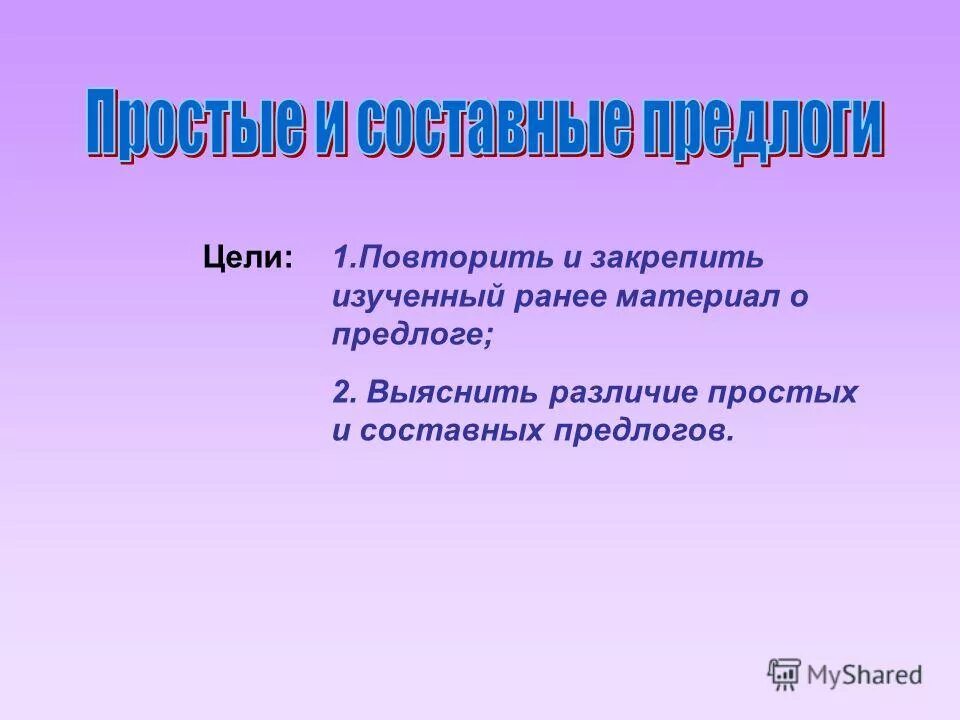 Простые и составные предлоги

Цели: 1.Повторить и закрепить изученный ранее материал о предлоге;

2. Выяснить различие простых и составных предлогов.

MyShared